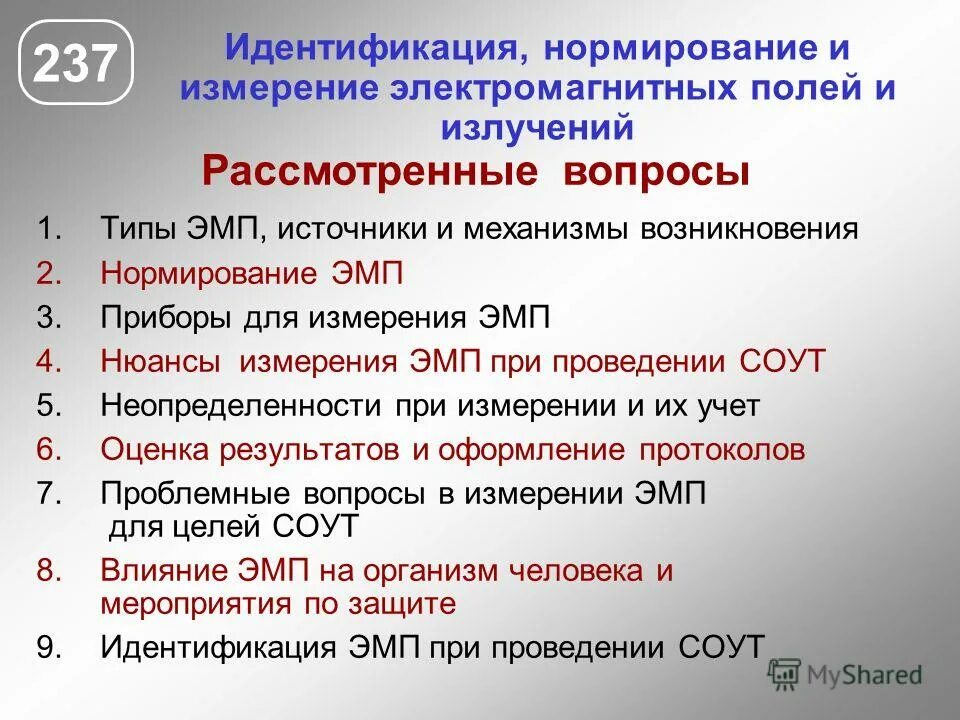 237

Идентификация, нормирование и измерение электромагнитных полей и излучений

Рассмотренные вопросы

1. Типы ЭМП, источники и механизмы возникновения
2. Нормирование ЭМП
3. Приборы для измерения ЭМП
4. Нюансы измерения ЭМП при проведении СОУТ
5. Неопределенности при измерении и их учет
6. Оценка результатов и оформление протоколов
7. Проблемные вопросы в измерении ЭМП для целей СОУТ
8. Влияние ЭМП на организм человека и мероприятия по защите
9. Идентификация ЭМП при проведении СОУТ

MyShared